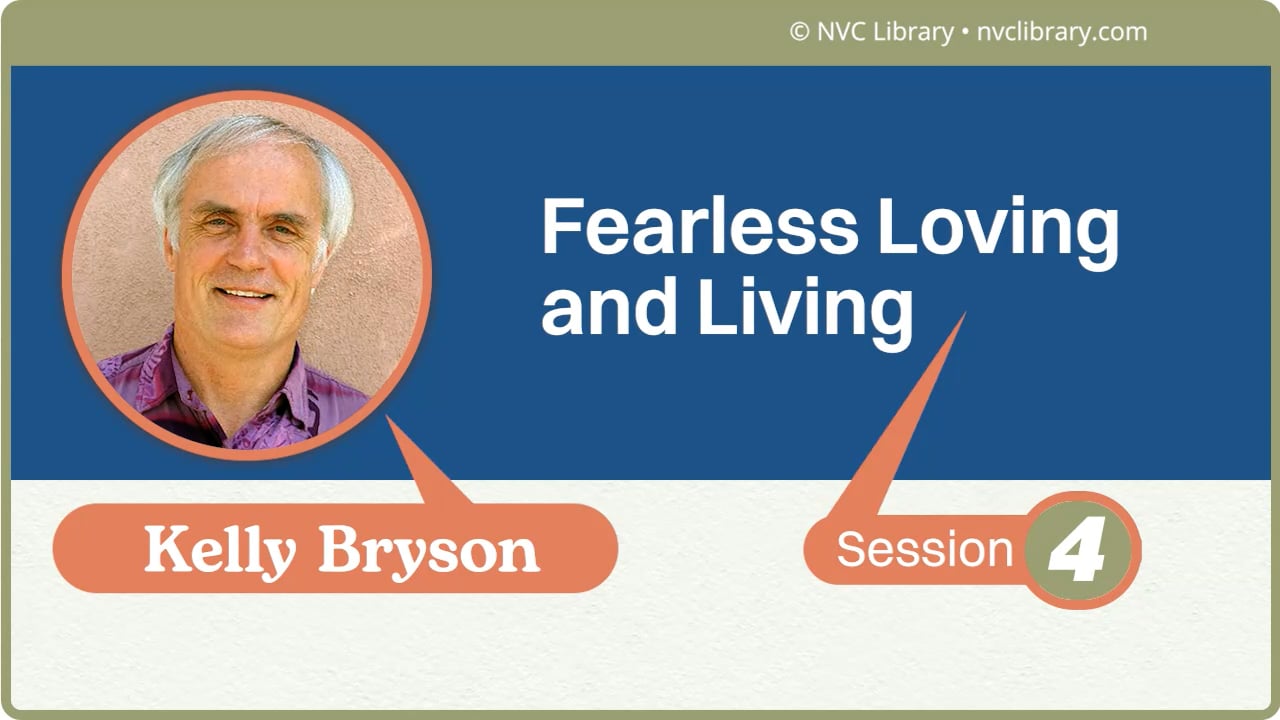 © NVC Library • nvclibrary.com

Fearless Loving and Living

Kelly Bryson

Session 4